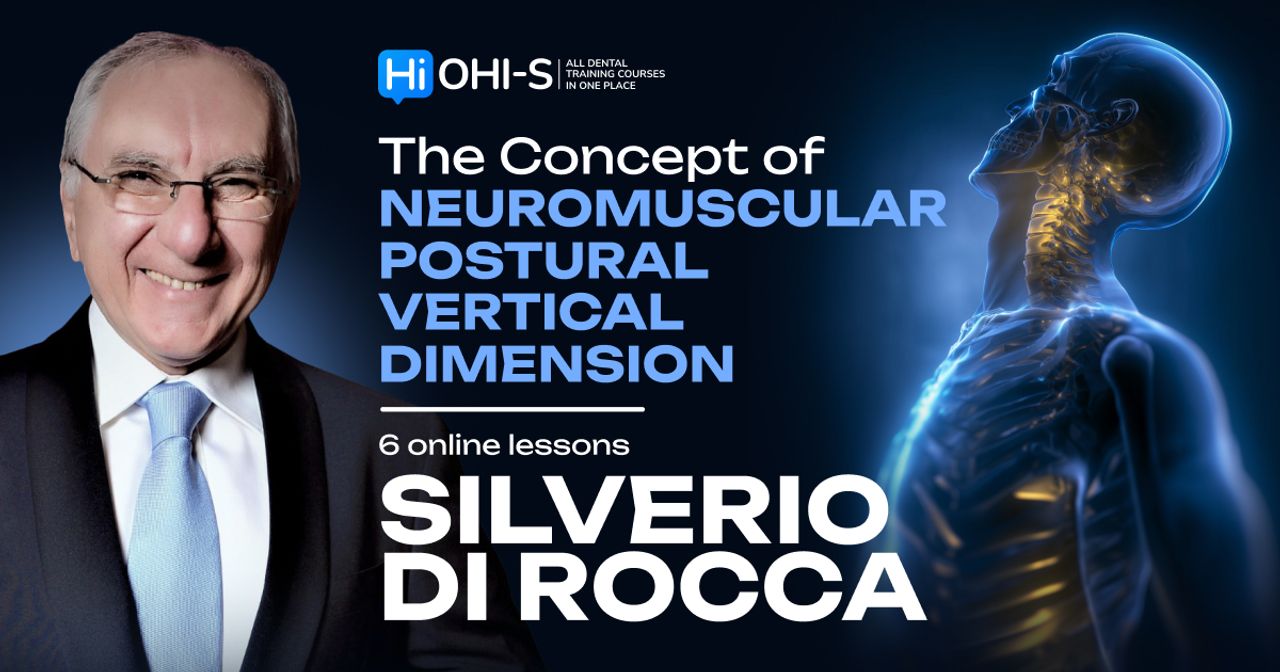 Hi OHI-S | ALL DENTAL TRAINING COURSES IN ONE PLACE

The Concept of NEUROMUSCULAR POSTURAL VERTICAL DIMENSION

6 online lessons

SILVERIO DI ROCCA